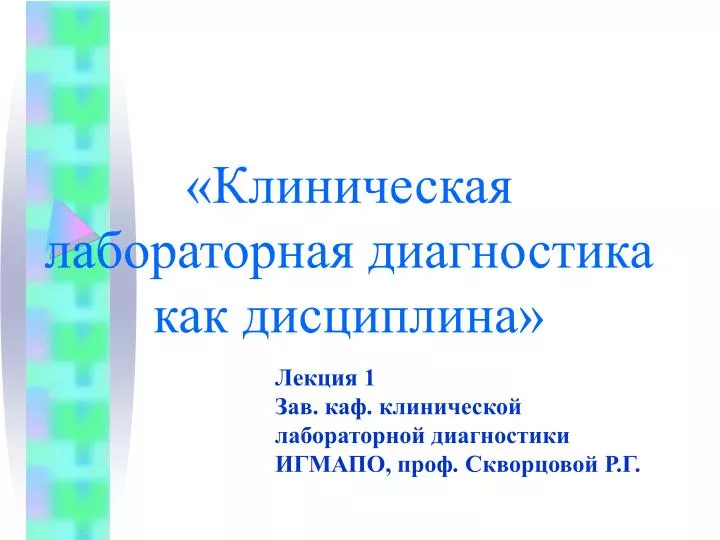 «Клиническая лабораторная диагностика как дисциплина»

Лекция 1
Зав. каф. клинической лабораторной диагностики ИГМАПО, проф. Скворцовой Р.Г.